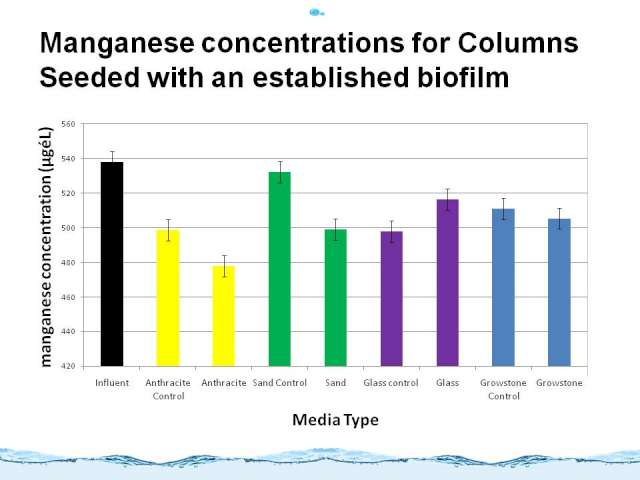 Manganese concentrations for Columns Seeded with an established biofilm

manganese concentration (µgéL)

560
540
520
500
480
460
440
420

Influent
Anthracite Control
Anthracite
Sand Control
Sand
Glass control
Glass
Growstone Control
Growstone

Media Type